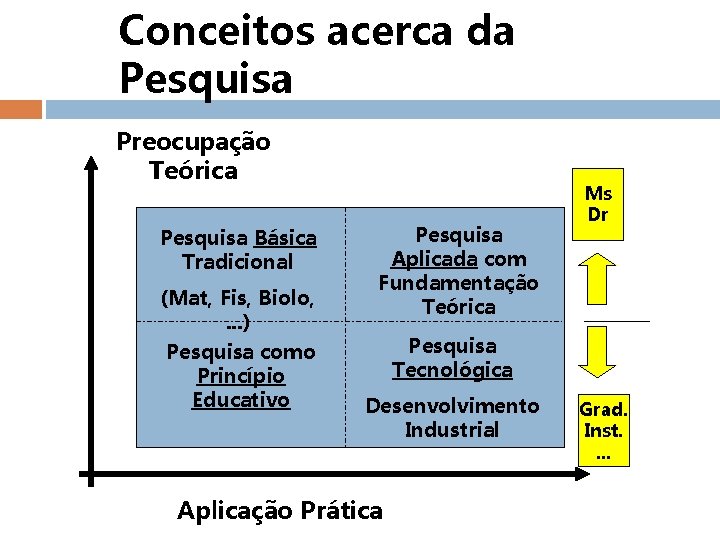 Conceitos acerca da Pesquisa

Preocupação Teórica

Pesquisa Básica Tradicional

(Mat, Fis, Biolo, ...)

Pesquisa Aplicada com Fundamentação Teórica

Pesquisa como Princípio Educativo

Pesquisa Tecnológica

Desenvolvimento Industrial

Ms Dr

Grad. Inst. ...

Aplicação Prática